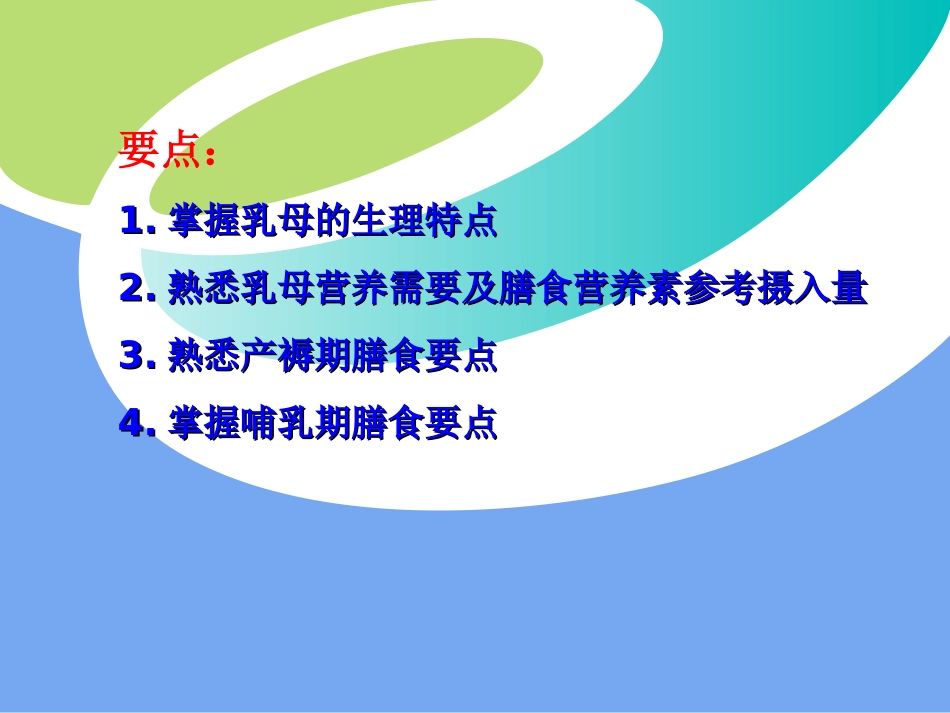 要点：

1. 掌握乳母的生理特点

2. 熟悉乳母营养需要及膳食营养素参考摄入量

3. 熟悉产褥期膳食要点

4. 掌握哺乳期膳食要点